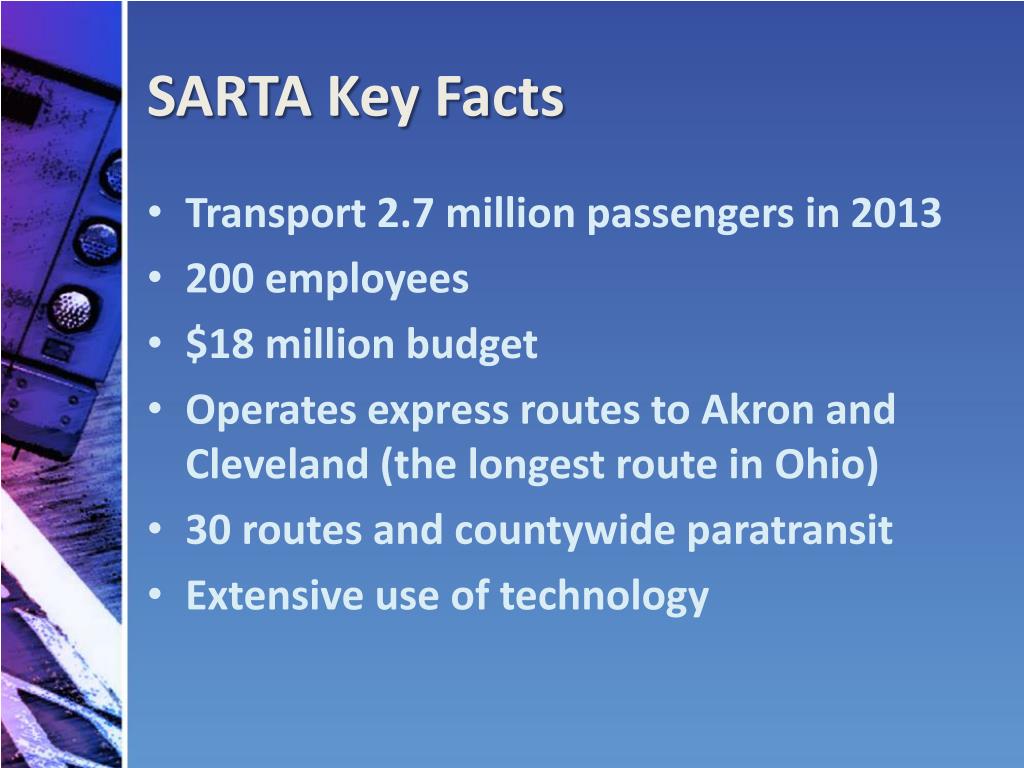 SARTA Key Facts

• Transport 2.7 million passengers in 2013
• 200 employees
• \$18 million budget
• Operates express routes to Akron and Cleveland (the longest route in Ohio)
• 30 routes and countywide paratransit
• Extensive use of technology